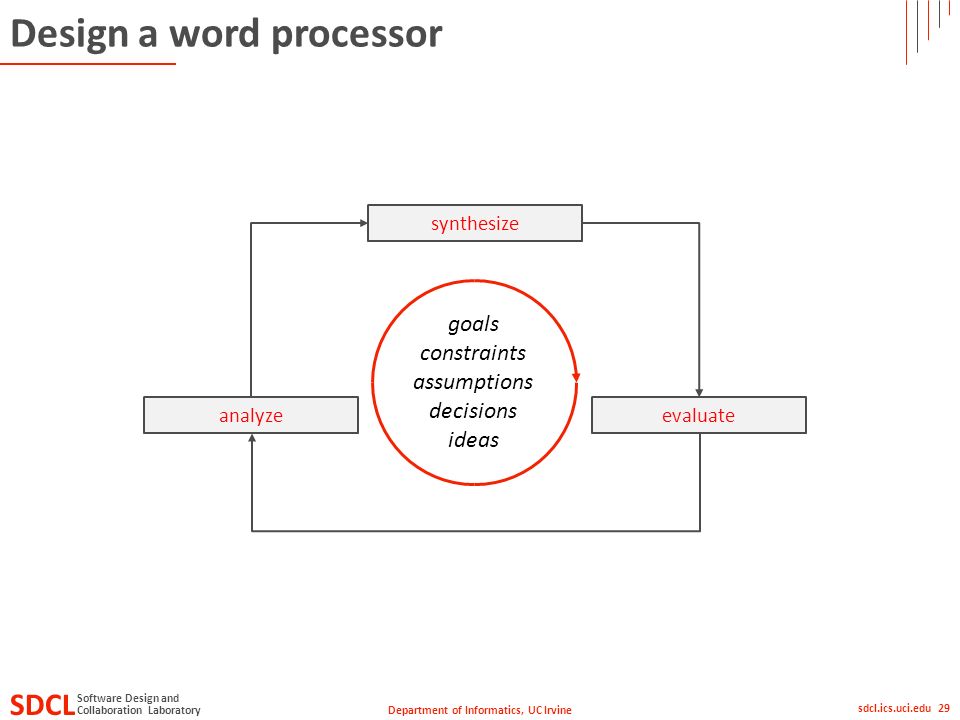 Design a word processor

synthesize

analyze

goals
constraints
assumptions
decisions
ideas

evaluate

SDCL Software Design and Collaboration Laboratory

Department of Informatics, UC Irvine

sdcl.ics.uci.edu 29